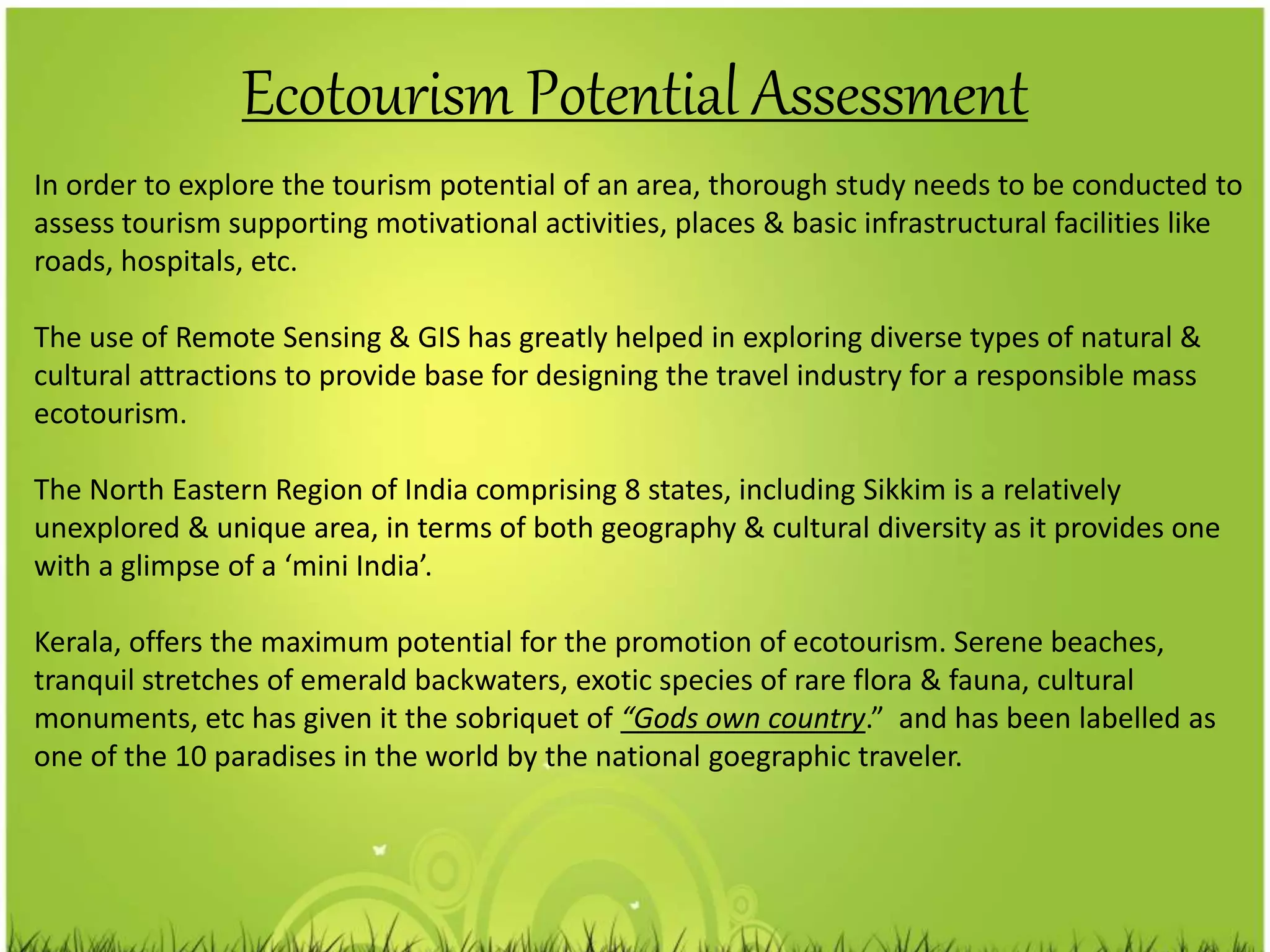 Ecotourism Potential Assessment

In order to explore the tourism potential of an area, thorough study needs to be conducted to assess tourism supporting motivational activities, places & basic infrastructural facilities like roads, hospitals, etc.

The use of Remote Sensing & GIS has greatly helped in exploring diverse types of natural & cultural attractions to provide base for designing the travel industry for a responsible mass ecotourism.

The North Eastern Region of India comprising 8 states, including Sikkim is a relatively unexplored & unique area, in terms of both geography & cultural diversity as it provides one with a glimpse of a ‘mini India’.

Kerala, offers the maximum potential for the promotion of ecotourism. Serene beaches, tranquil stretches of emerald backwaters, exotic species of rare flora & fauna, cultural monuments, etc has given it the sobriquet of “Gods own country.” and has been labelled as one of the 10 paradises in the world by the national goegraphic traveler.